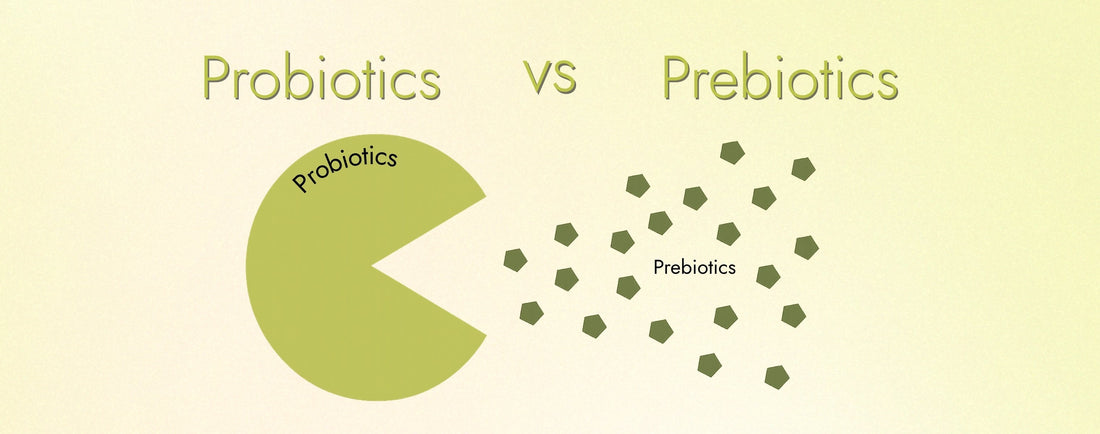 Probiotics vs Prebiotics

Probiotics

Prebiotics